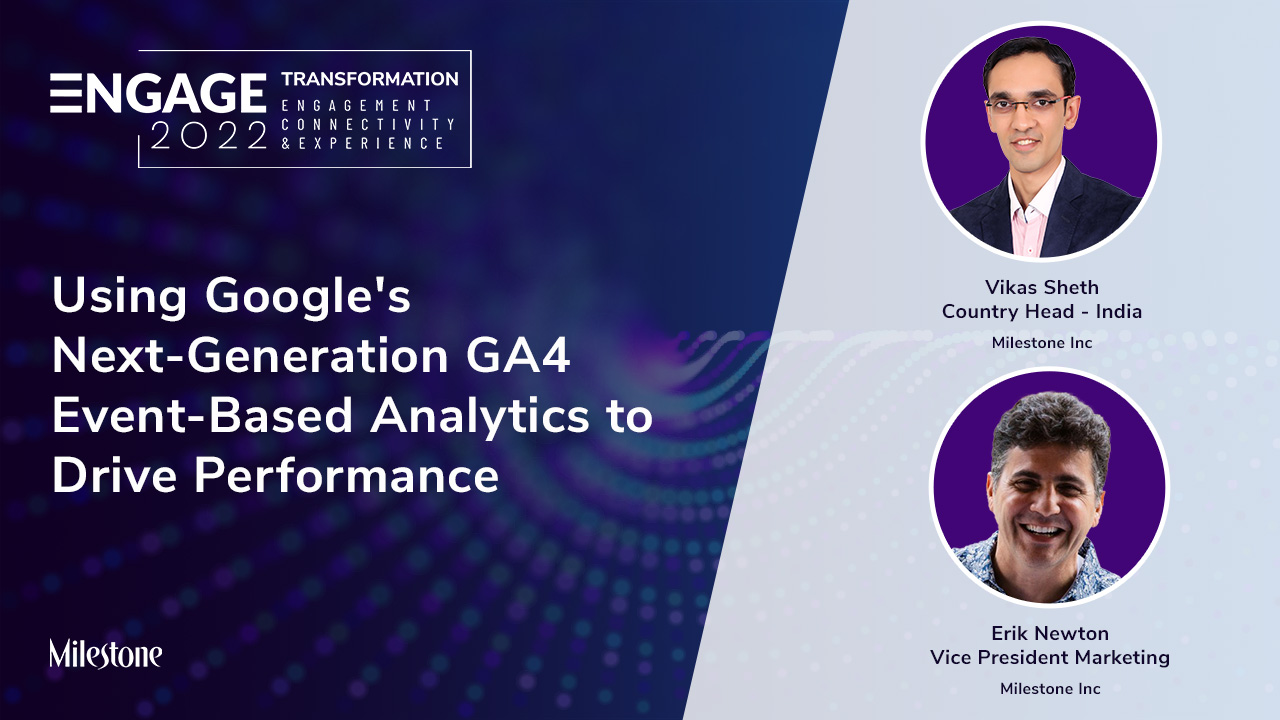 ENGAGE 2022
TRANSFORMATION
ENGAGEMENT
CONNECTIVITY
& EXPERIENCE

Using Google's Next-Generation GA4 Event-Based Analytics to Drive Performance

Milestone

Vikas Sheth
Country Head - India
Milestone Inc

Erik Newton
Vice President Marketing
Milestone Inc